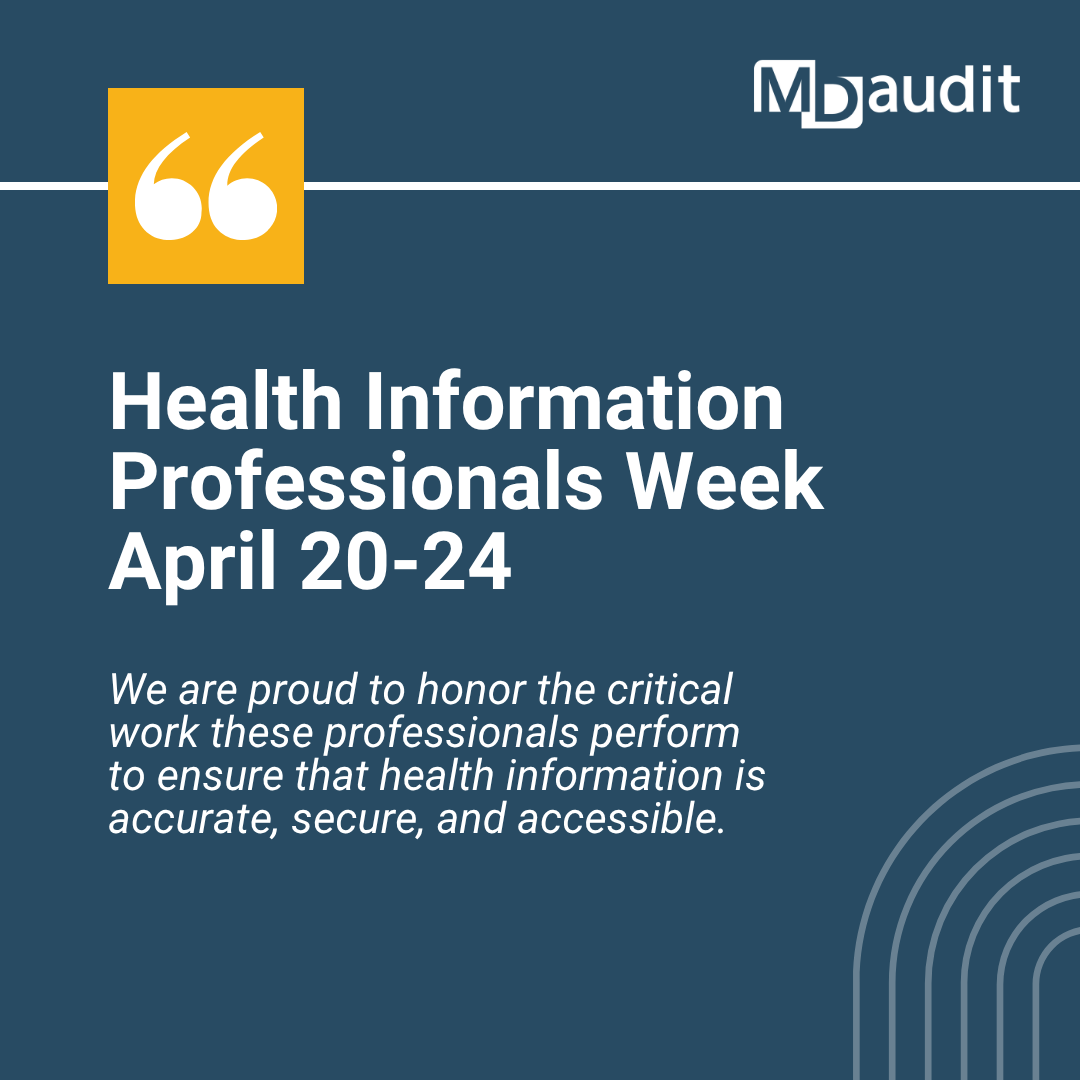 MDaudit

“

Health Information Professionals Week April 20-24

We are proud to honor the critical work these professionals perform to ensure that health information is accurate, secure, and accessible.